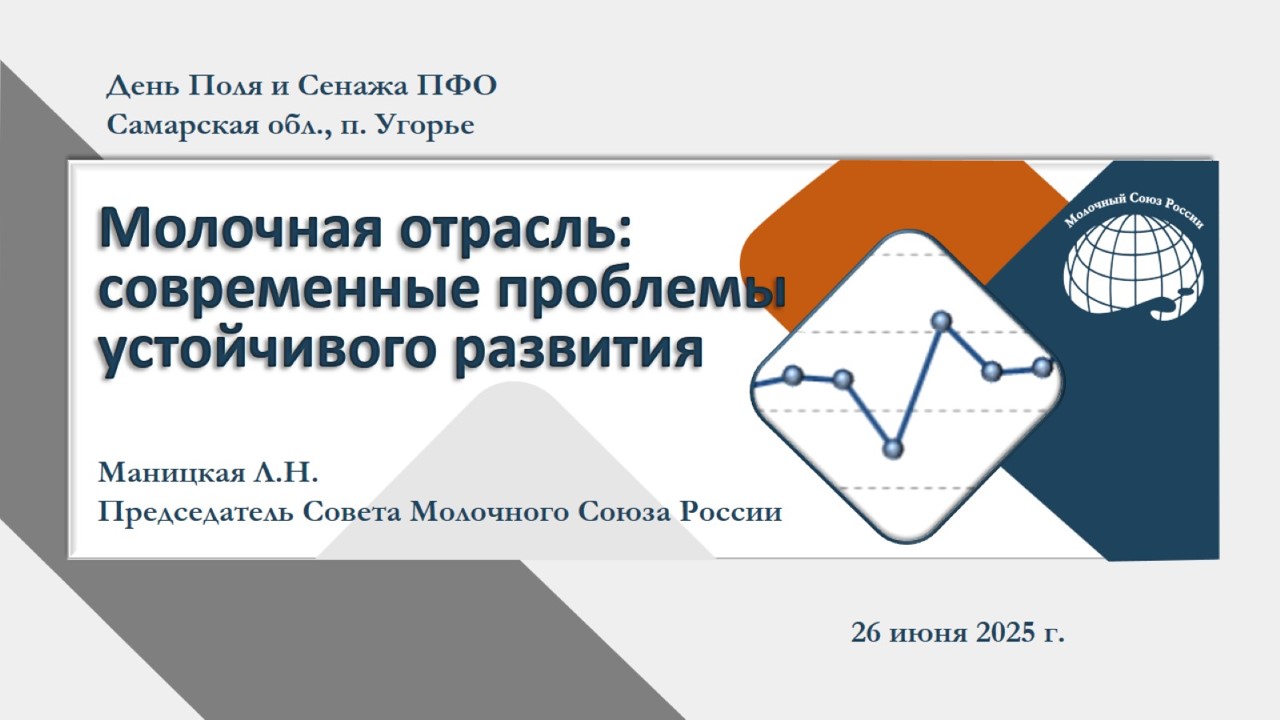 День Поля и Сенажа ПФО
Самарская обл., п. Угорье

Молочная отрасль: современные проблемы устойчивого развития

Молочный Союз России

Маницкая Л.Н.
Председатель Совета Молочного Союза России

26 июня 2025 г.